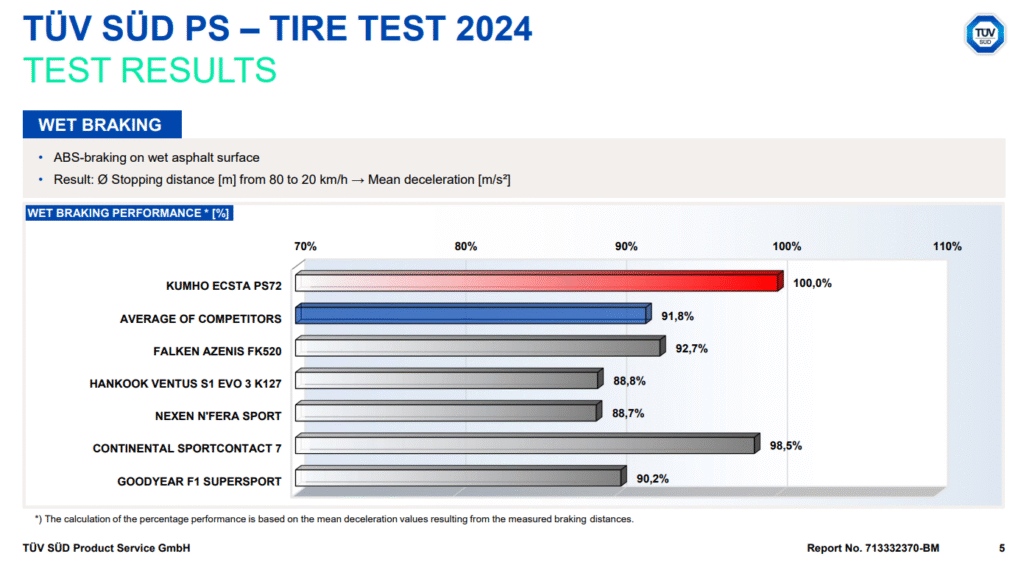 TÜV SÜD PS – TIRE TEST 2024
TEST RESULTS

TÜV SÜD

WET BRAKING

• ABS-braking on wet asphalt surface
• Result: Ø Stopping distance [m] from 80 to 20 km/h → Mean deceleration [m/s²]

WET BRAKING PERFORMANCE * [%]

70% 80% 90% 100% 110%

KUMHO ECSTA PS72 100,0%
AVERAGE OF COMPETITORS 91,8%
FALKEN AZENIS FK520 92,7%
HANKOOK VENTUS S1 EVO 3 K127 88,8%
NEXEN N'FERA SPORT 88,7%
CONTINENTAL SPORTCONTACT 7 98,5%
GOODYEAR F1 SUPERSPORT 90,2%

*) The calculation of the percentage performance is based on the mean deceleration values resulting from the measured braking distances.

TÜV SÜD Product Service GmbH Report No. 713332370-BM 5